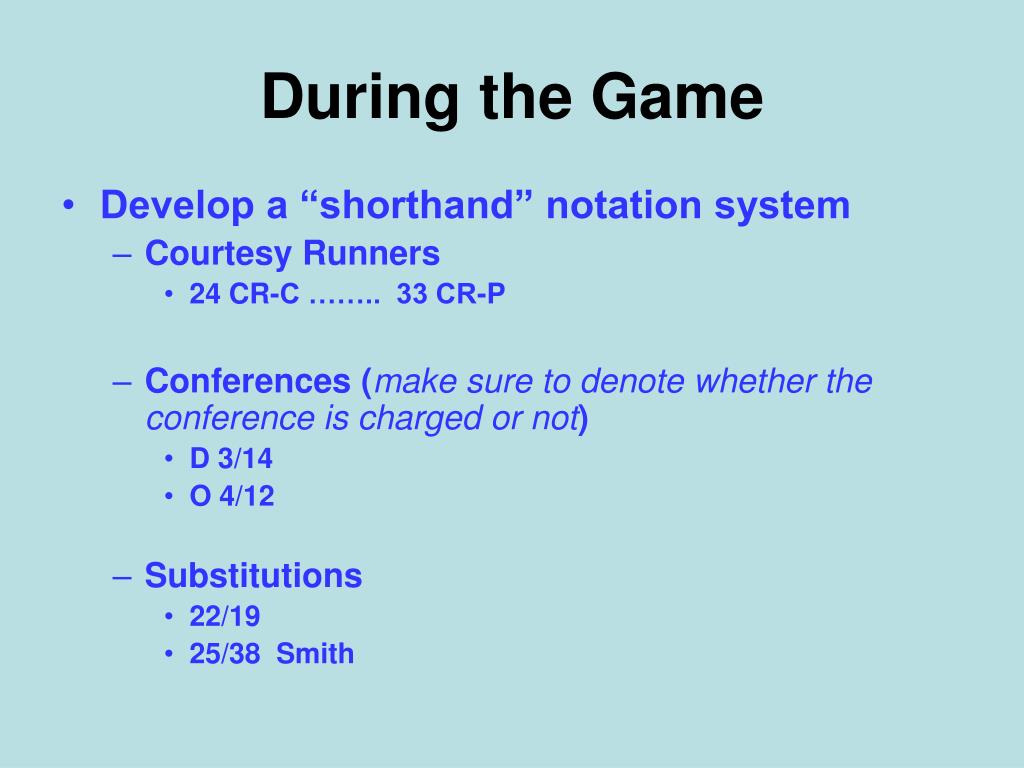 During the Game

• Develop a “shorthand” notation system
– Courtesy Runners
• 24 CR-C …….. 33 CR-P

– Conferences (make sure to denote whether the conference is charged or not)
• D 3/14
• O 4/12

– Substitutions
• 22/19
• 25/38 Smith